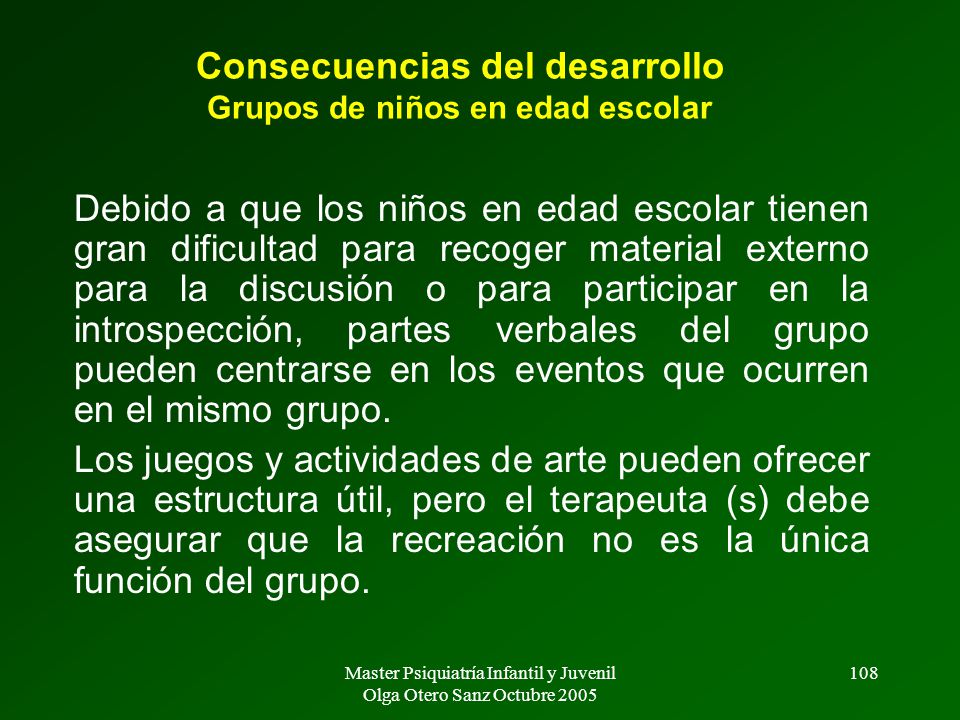 Consecuencias del desarrollo
Grupos de niños en edad escolar

Debido a que los niños en edad escolar tienen gran dificultad para recoger material externo para la discusión o para participar en la introspección, partes verbales del grupo pueden centrarse en los eventos que ocurren en el mismo grupo.

Los juegos y actividades de arte pueden ofrecer una estructura útil, pero el terapeuta (s) debe asegurar que la recreación no es la única función del grupo.

Master Psiquiatría Infantil y Juvenil
Olga Otero Sanz Octubre 2005

108